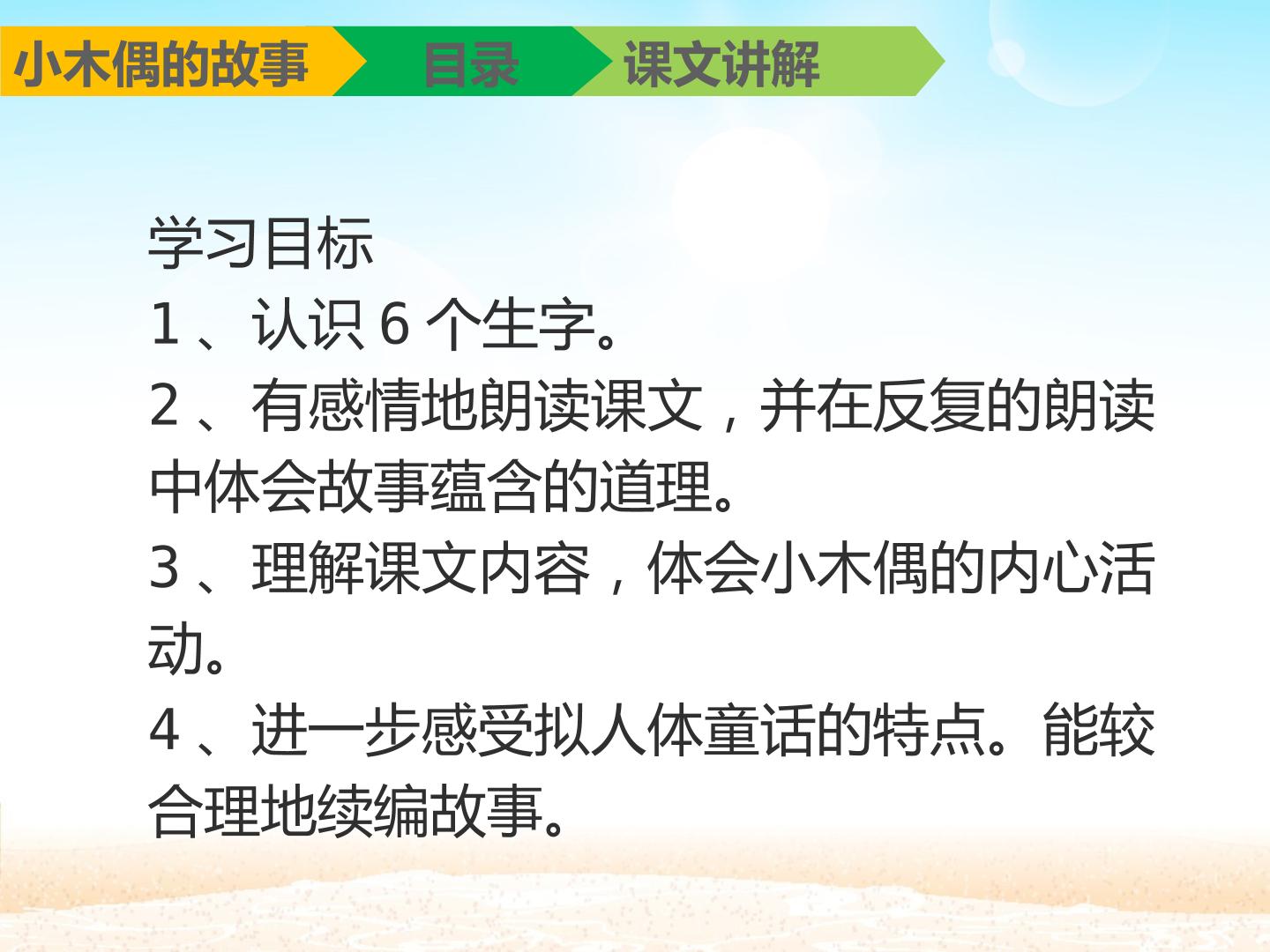 小木偶的故事 目录 课文讲解

学习目标

1、认识6个生字。

2、有感情地朗读课文，并在反复的朗读中体会故事蕴含的道理。

3、理解课文内容，体会小木偶的内心活动。

4、进一步感受拟人体童话的特点。能较合理地续编故事。